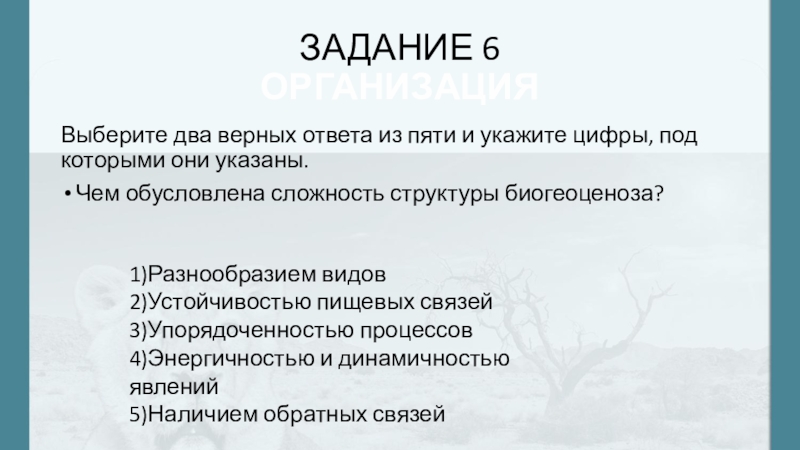 ЗАДАНИЕ 6
ОРГАНИЗАЦИЯ

Выберите два верных ответа из пяти и укажите цифры, под которыми они указаны.

• Чем обусловлена сложность структуры биогеоценоза?

1)Разнообразием видов
2)Устойчивостью пищевых связей
3)Упорядоченностью процессов
4)Энергичностью и динамичностью явлений
5)Наличием обратных связей